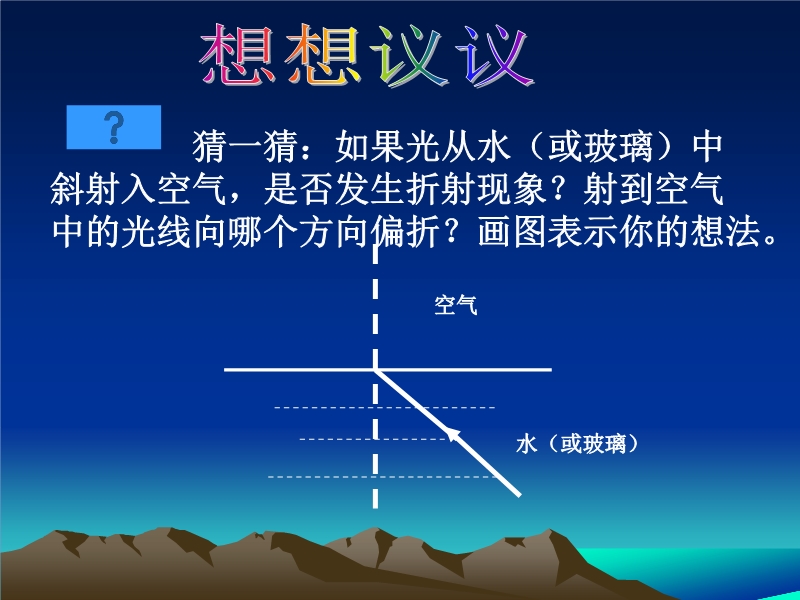 想想议议

?

猜一猜：如果光从水（或玻璃）中斜射入空气，是否发生折射现象？射到空气中的光线向哪个方向偏折？画图表示你的想法。

空气

水（或玻璃）